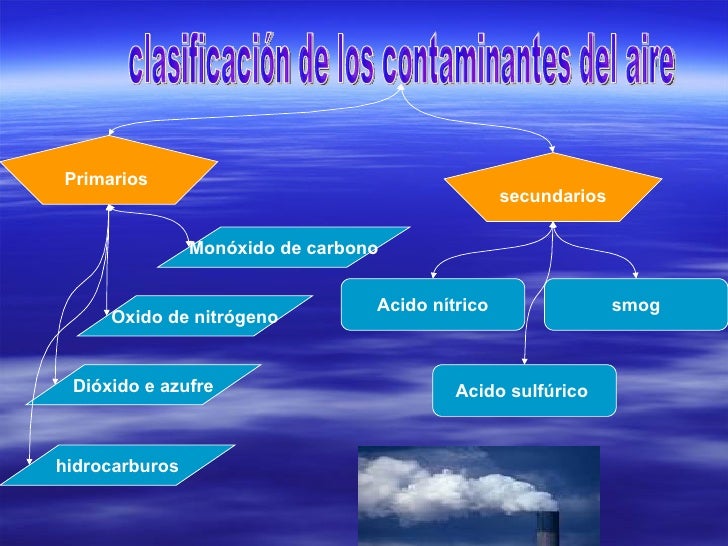 clasificación de los contaminantes del aire

Primarios

Monóxido de carbono

Oxido de nitrógeno

Dióxido e azufre

hidrocarburos

secundarios

Acido nítrico

smog

Acido sulfúrico